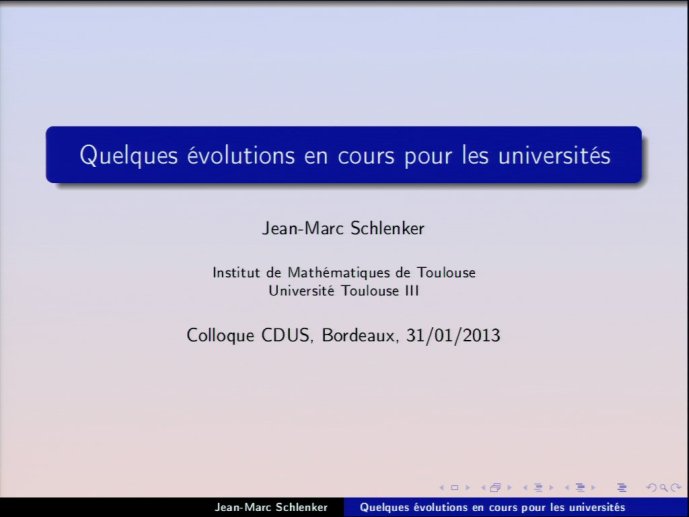 Quelques évolutions en cours pour les universités

Jean-Marc Schlenker

Institut de Mathématiques de Toulouse
Université Toulouse III

Colloque CDUS, Bordeaux, 31/01/2013

Jean-Marc Schlenker
Quelques évolutions en cours pour les universités